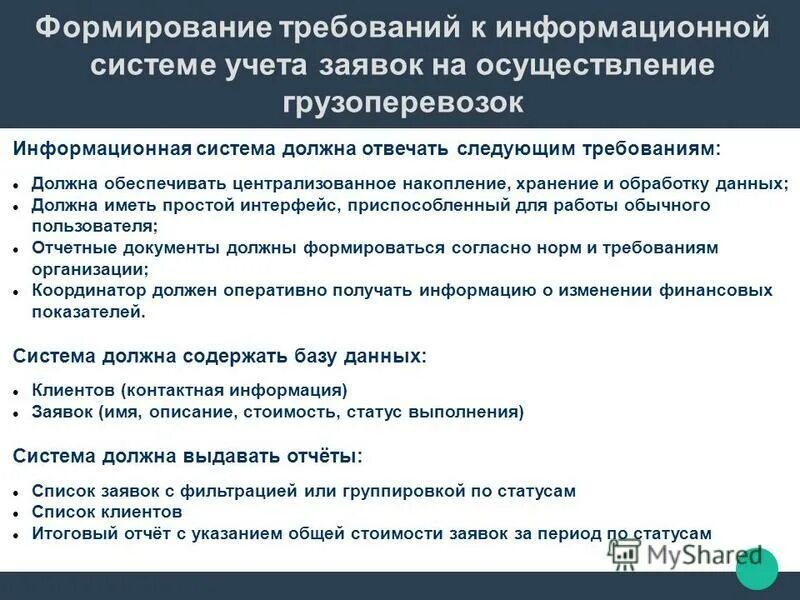 Формирование требований к информационной системе учета заявок на осуществление грузоперевозок

Информационная система должна отвечать следующим требованиям:

- Должна обеспечивать централизованное накопление, хранение и обработку данных;
- Должна иметь простой интерфейс, приспособленный для работы обычного пользователя;
- Отчетные документы должны формироваться согласно норм и требованиям организации;
- Координатор должен оперативно получать информацию о изменении финансовых показателей.

Система должна содержать базу данных:

- Клиентов (контактная информация)
- Заявок (имя, описание, стоимость, статус выполнения)

Система должна выдавать отчёты:

- Список заявок с фильтрацией или группировкой по статусам
- Список клиентов
- Итоговый отчёт с указанием общей стоимости заявок за период по статусам

MyShared